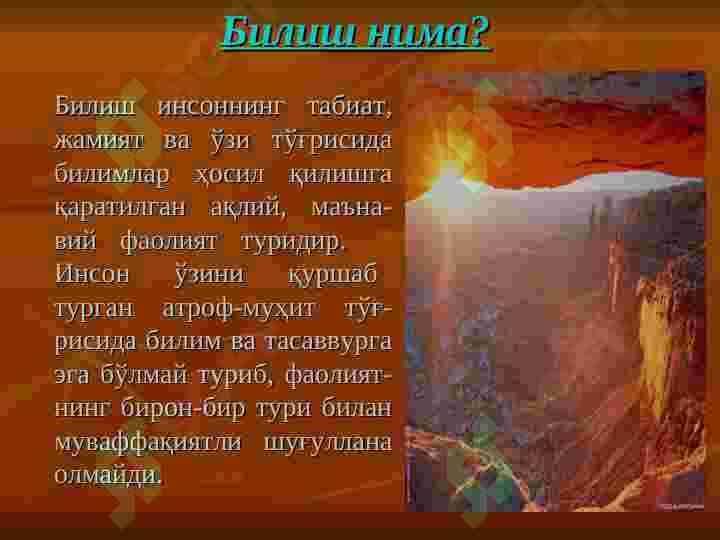 Билиш нима?

Билиш инсоннинг табиат, жамият ва ўзи тўғрисида билимлар ҳосил қилишга қаратилган ақлий, маънавий фаолият туридир.
Инсон ўзини қуршаб турган атроф-муҳит тўғрисида билим ва тасаввурга эга бўлмай туриб, фаолиятнинг бирон-бир тури билан муваффақиятли шуғуллана олмайди.